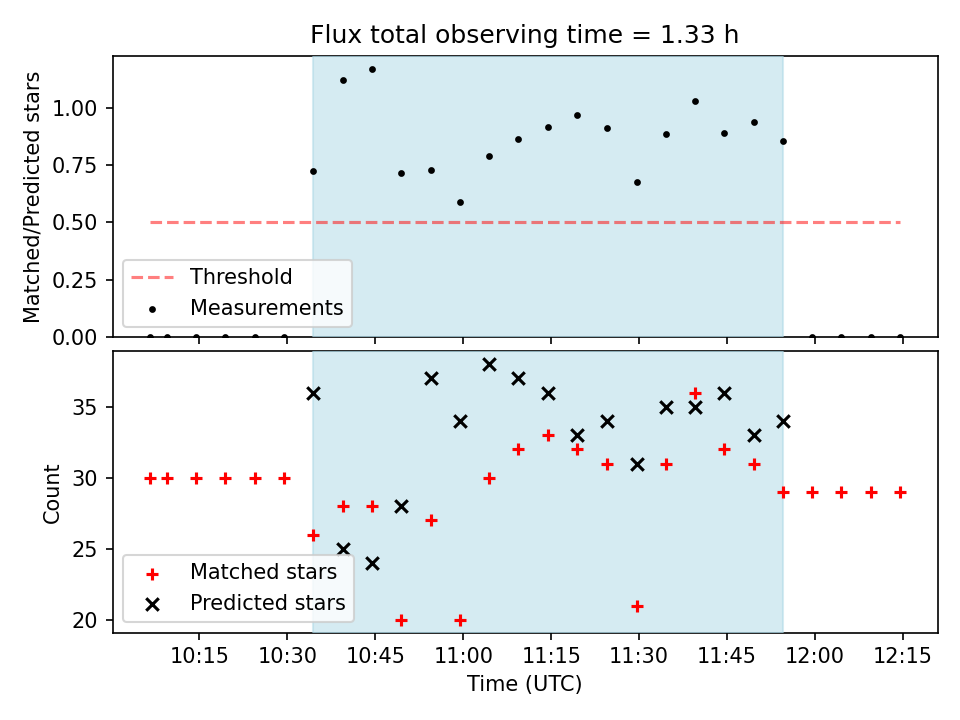 Flux total observing time = 1.33 h

Matched/Predicted stars

1.00
0.75
0.50
0.25
0.00

Threshold
Measurements

Count

35
30
25
20

Matched stars
Predicted stars

10:15 10:30 10:45 11:00 11:15 11:30 11:45 12:00 12:15

Time (UTC)